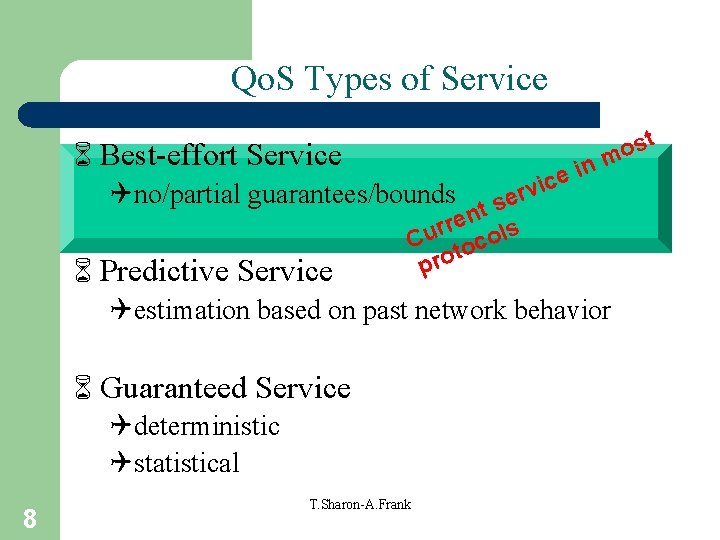 QoS Types of Service

Best-effort Service

no/partial guarantees/bounds

Current service in most protocols

Predictive Service

estimation based on past network behavior

Guaranteed Service

deterministic

statistical

8

T.Sharon-A.Frank